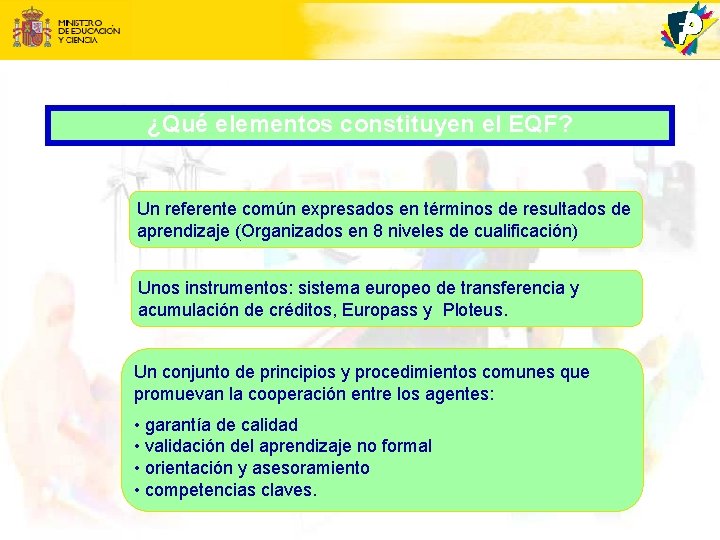 MINISTERIO DE EDUCACIÓN Y CIENCIA

¿Qué elementos constituyen el EQF?

Un referente común expresados en términos de resultados de aprendizaje (Organizados en 8 niveles de cualificación)

Unos instrumentos: sistema europeo de transferencia y acumulación de créditos, Europass y Ploteus.

Un conjunto de principios y procedimientos comunes que promuevan la cooperación entre los agentes:

• garantía de calidad
• validación del aprendizaje no formal
• orientación y asesoramiento
• competencias claves.